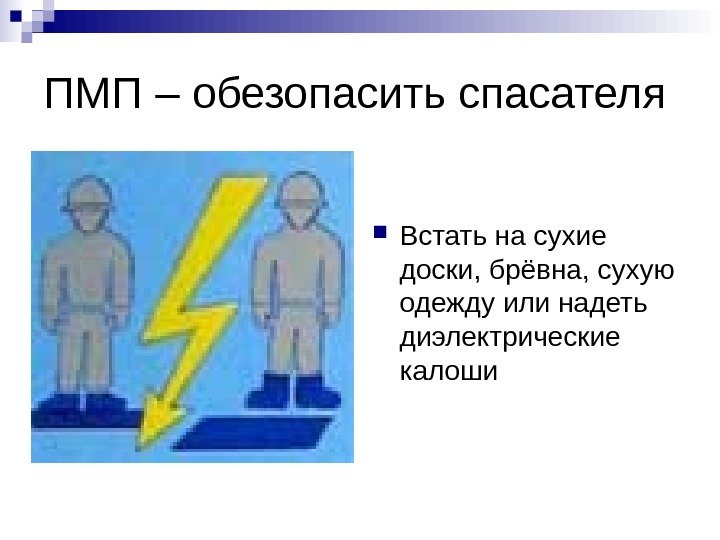 ПМП – обезопасить спасателя

Встать на сухие доски, брёвна, сухую одежду или надеть диэлектрические калоши